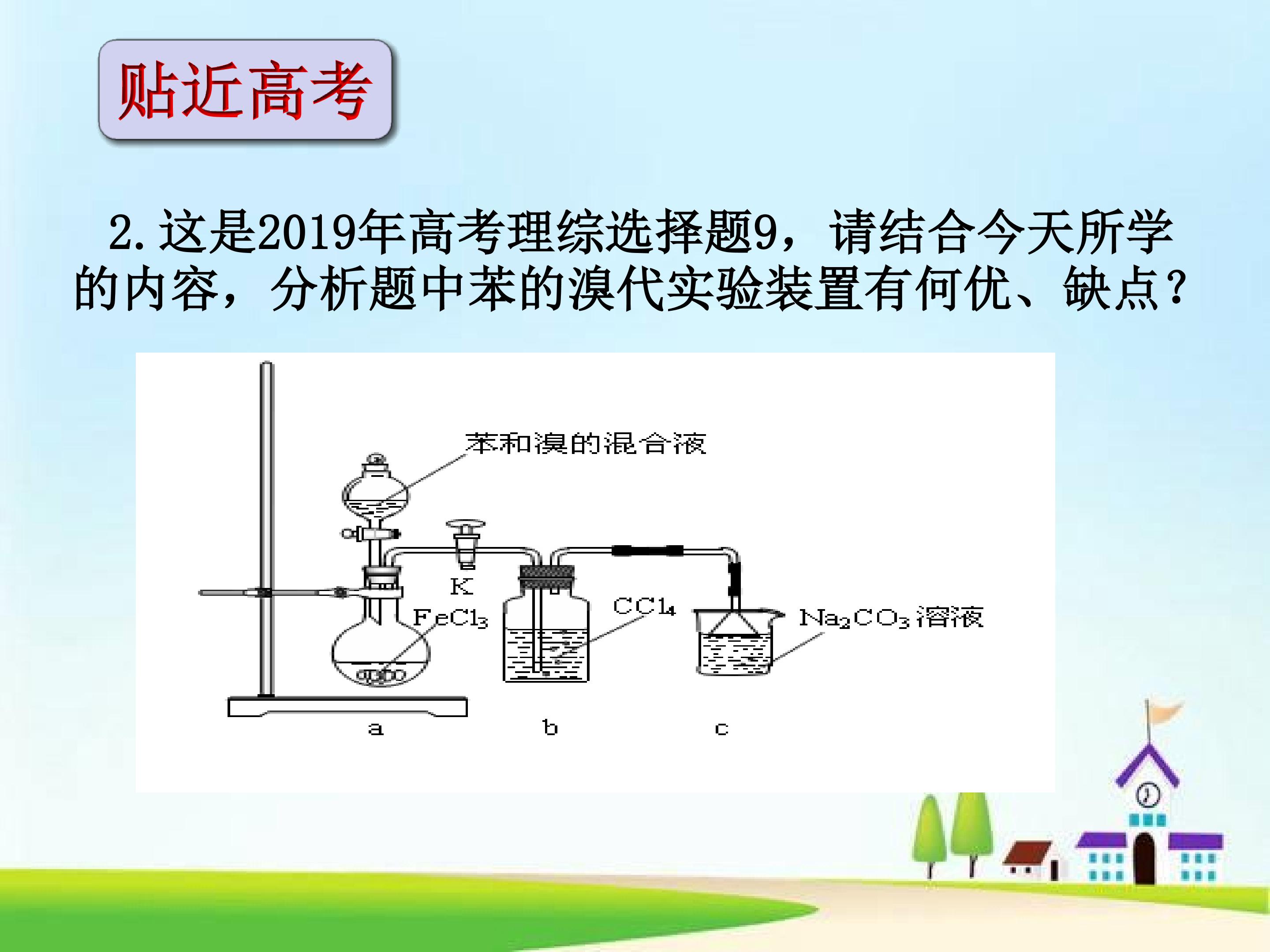 贴近高考

2.这是2019年高考理综选择题9，请结合今天所学的内容，分析题中苯的溴代实验装置有何优、缺点？

苯和溴的混合液

K

$FeCl_3$

$CCl_4$

$Na_2CO_3$溶液

a

b

c